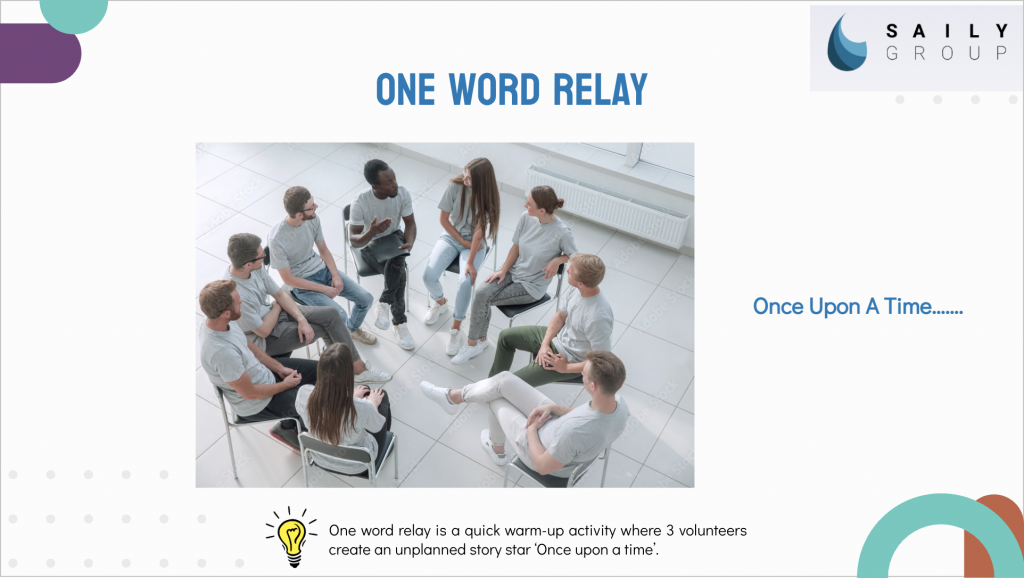 SAILY GROUP

ONE WORD RELAY

Once Upon A Time.......

One word relay is a quick warm-up activity where 3 volunteers create an unplanned story star 'Once upon a time'.